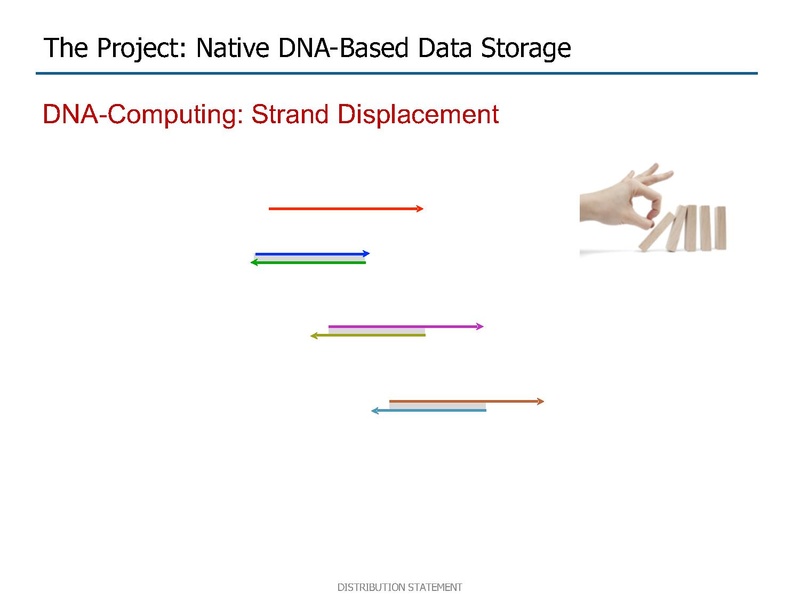 The Project: Native DNA-Based Data Storage

DNA-Computing: Strand Displacement

DISTRIBUTION STATEMENT